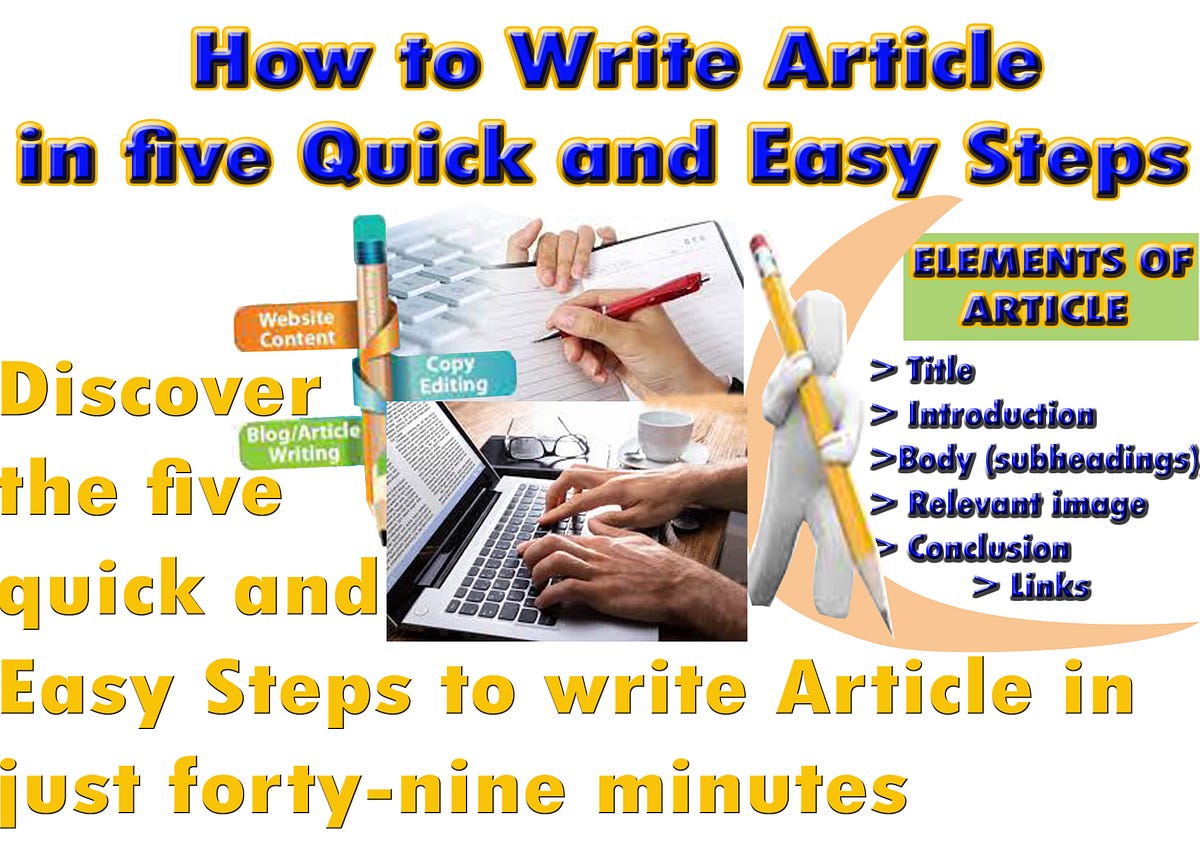 How to Write Article in five Quick and Easy Steps

Website Content

Copy Editing

Blog/Article Writing

ELEMENTS OF ARTICLE

> Title
> Introduction
>Body (subheadings)
> Relevant image
> Conclusion
> Links

Discover the five quick and Easy Steps to write Article in just forty-nine minutes